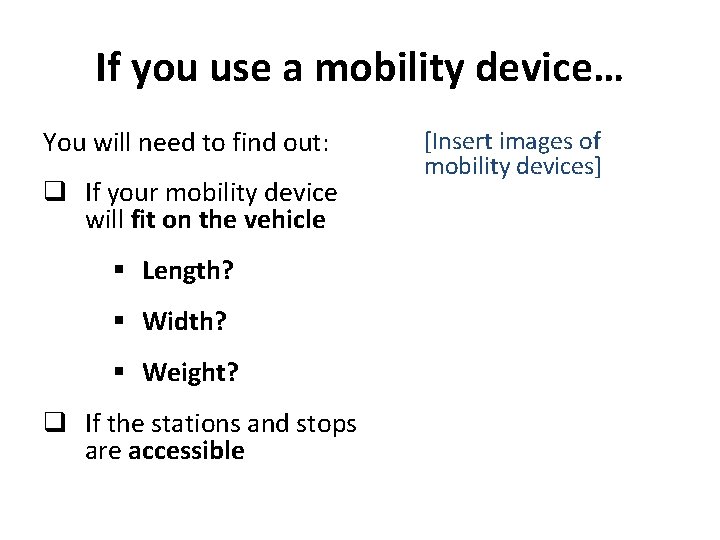 If you use a mobility device…

You will need to find out:

❑ If your mobility device will fit on the vehicle

▪ Length?

▪ Width?

▪ Weight?

❑ If the stations and stops are accessible

[Insert images of mobility devices]